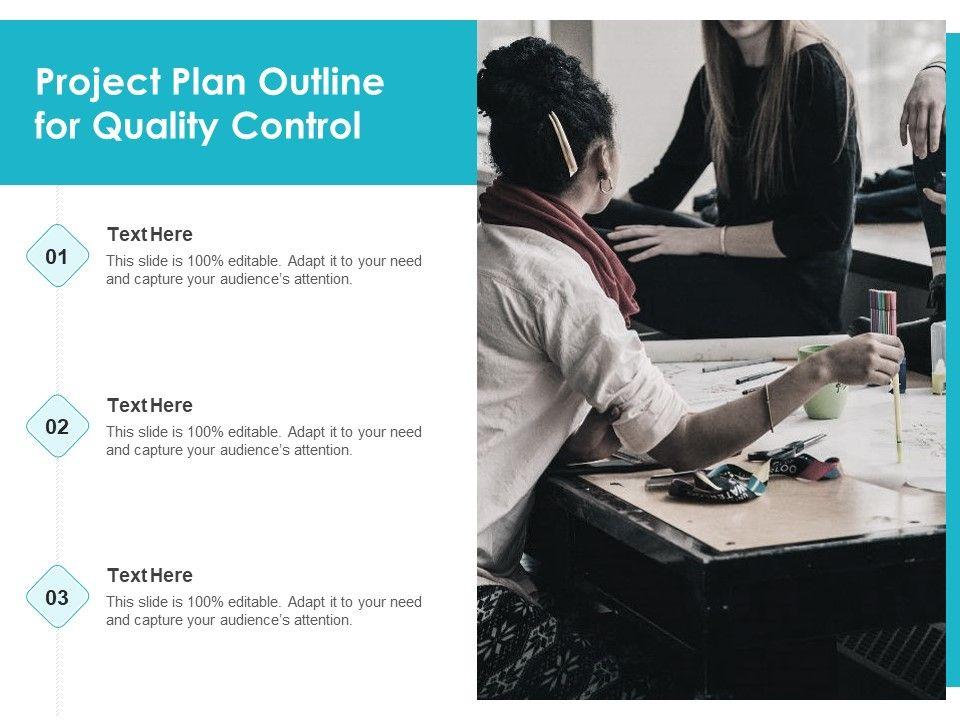 Project Plan Outline for Quality Control

01

Text Here

This slide is 100% editable. Adapt it to your need and capture your audience's attention.

02

Text Here

This slide is 100% editable. Adapt it to your need and capture your audience's attention.

03

Text Here

This slide is 100% editable. Adapt it to your need and capture your audience's attention.